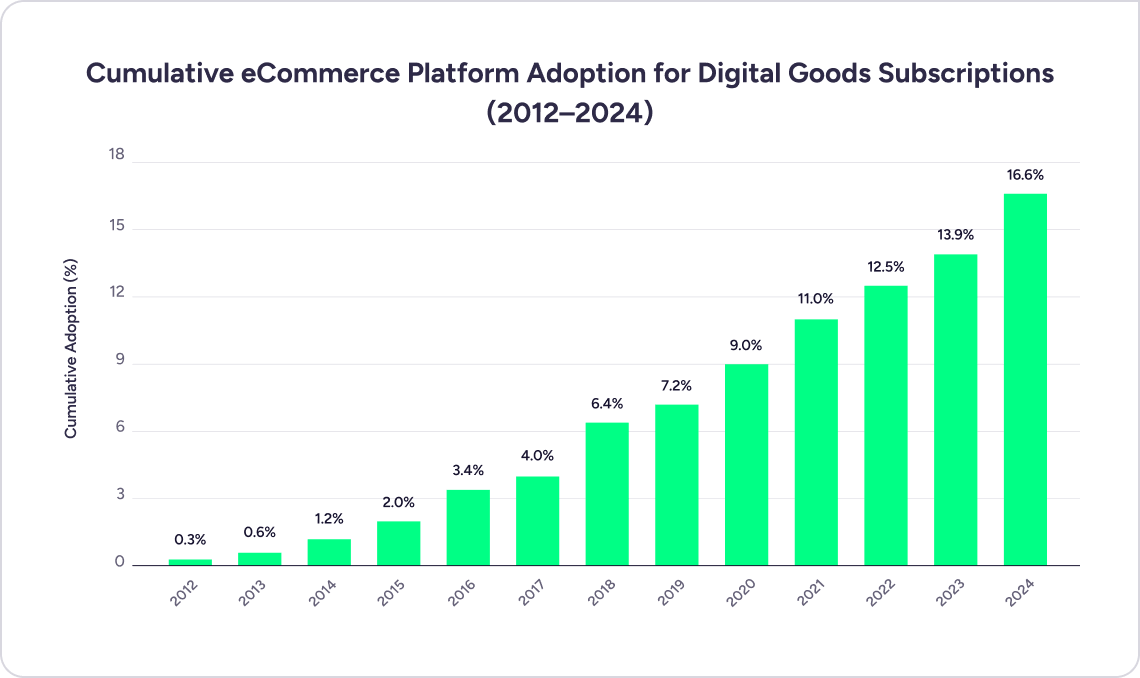 Cumulative eCommerce Platform Adoption for Digital Goods Subscriptions (2012–2024)

Cumulative Adoption (%)

18
15
12
9
6
3
0

0.3%
0.6%
1.2%
2.0%
3.4%
4.0%
6.4%
7.2%
9.0%
11.0%
12.5%
13.9%
16.6%

2012
2013
2014
2015
2016
2017
2018
2019
2020
2021
2022
2023
2024